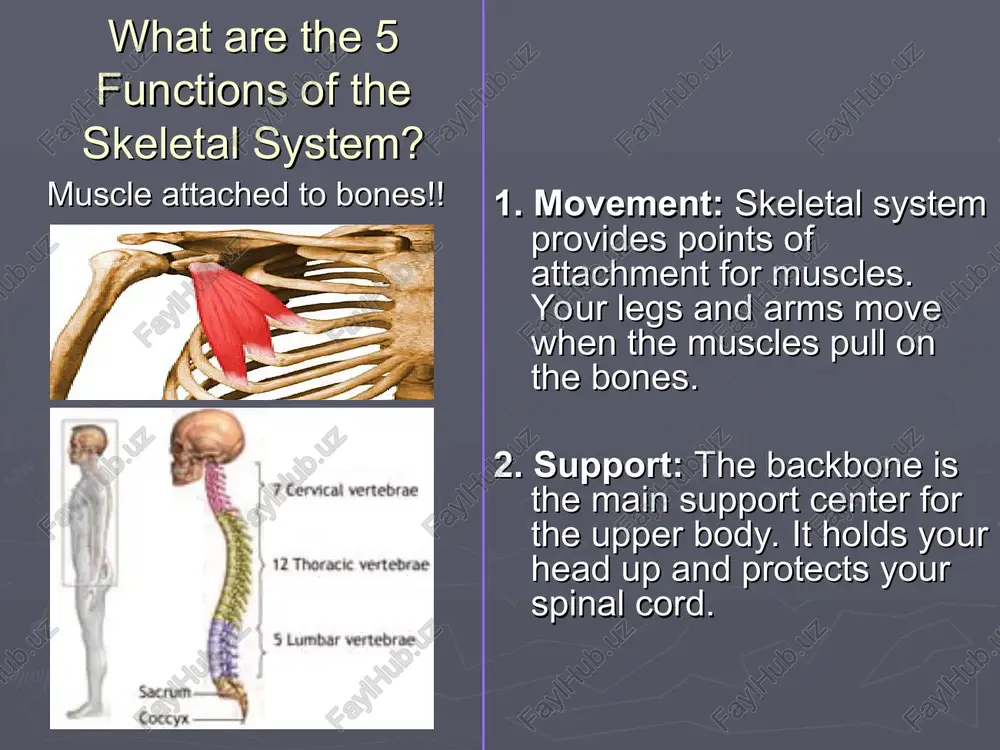 What are the 5 Functions of the Skeletal System?

Muscle attached to bones!!

7 Cervical vertebrae

12 Thoracic vertebrae

5 Lumbar vertebrae

Sacrum

Coccyx

1. Movement: Skeletal system provides points of attachment for muscles. Your legs and arms move when the muscles pull on the bones.

2. Support: The backbone is the main support center for the upper body. It holds your head up and protects your spinal cord.

FaylHub.uz